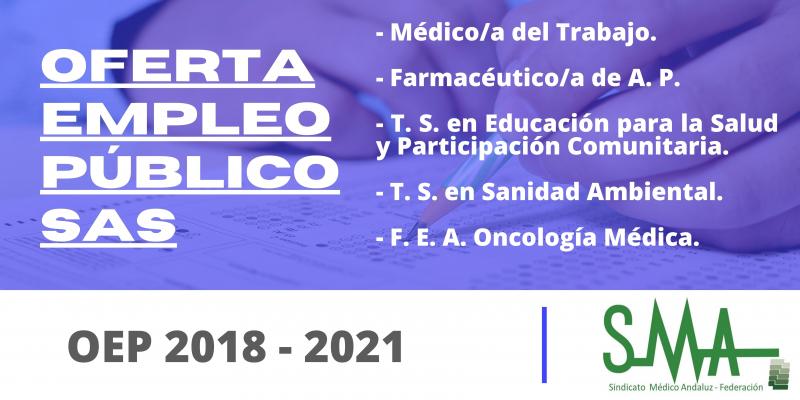 OFERTA EMPLEO PÚBLICO SAS

- Médico/a del Trabajo.

- Farmacéutico/a de A. P.

- T. S. en Educación para la Salud y Participación Comunitaria.

- T. S. en Sanidad Ambiental.

- F. E. A. Oncología Médica.

OEP 2018 - 2021

SMA

Sindicato Médico Andaluz - Federación